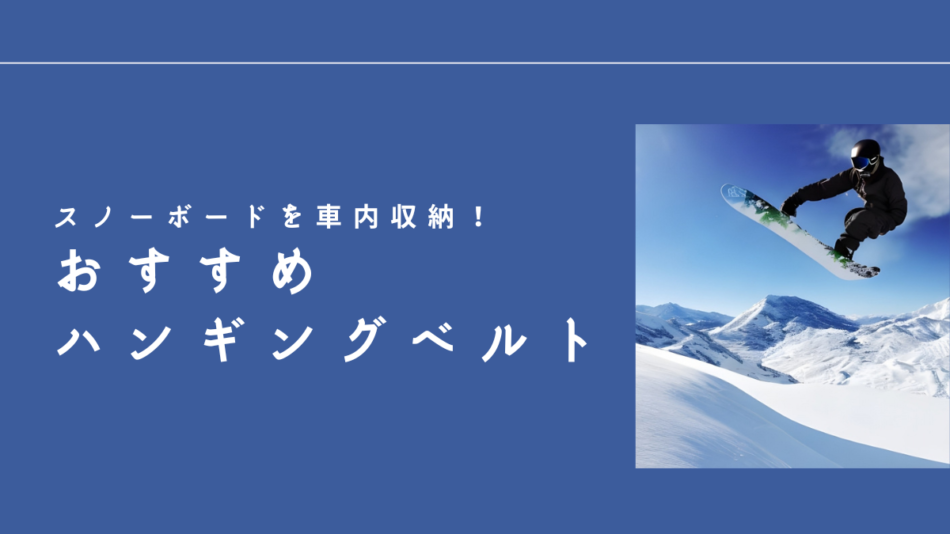 スノーボードを車内収納！
おすすめ
ハンギングベルト